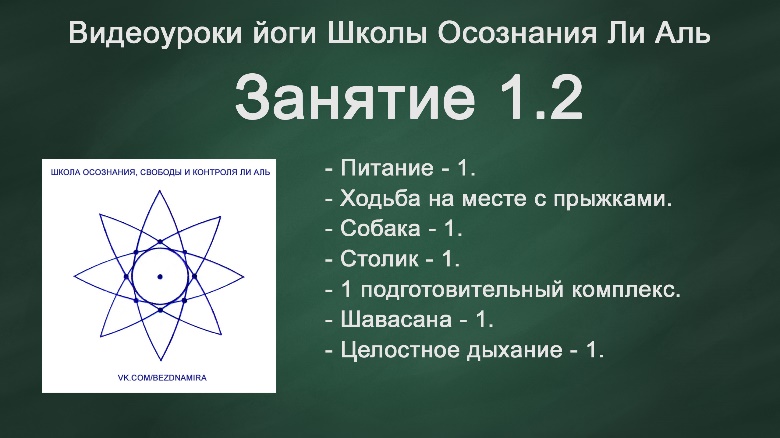 Видеоуроки йоги Школы Осознания Ли Аль

Занятие 1.2

ШКОЛА ОСОЗНАНИЯ, СВОБОДЫ И КОНТРОЛЯ ЛИ АЛЬ

VK.COM/BEZDNAMIRA

- Питание - 1.
- Ходьба на месте с прыжками.
- Собака - 1.
- Столик - 1.
- 1 подготовительный комплекс.
- Шавасана - 1.
- Целостное дыхание - 1.